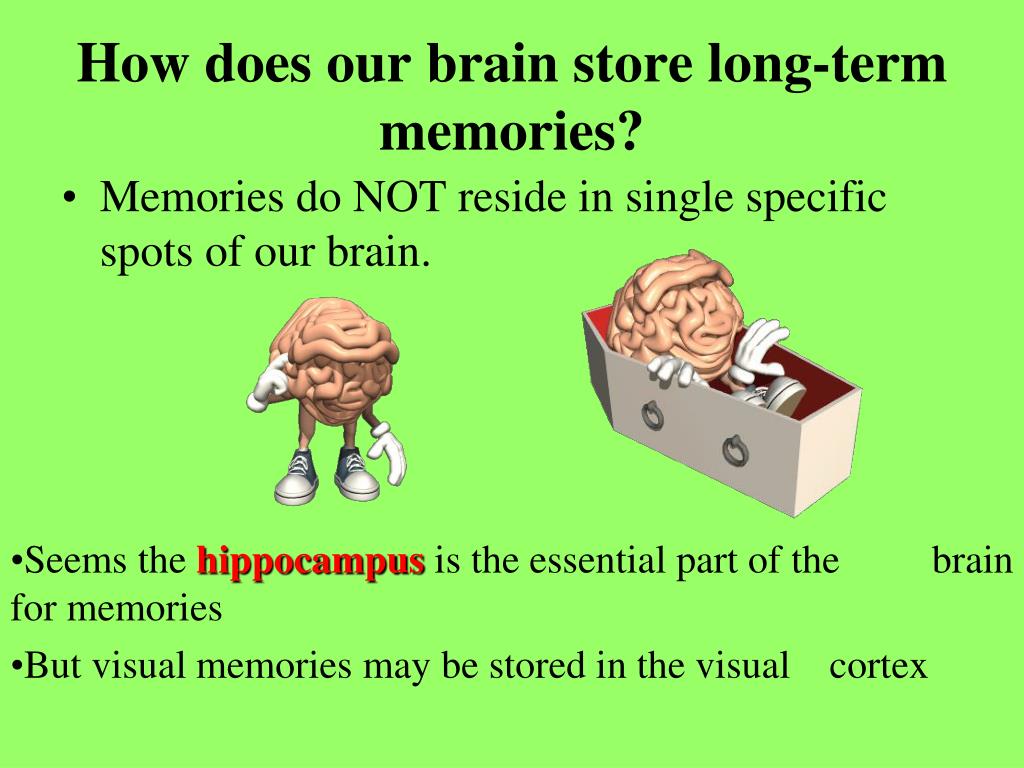 How does our brain store long-term memories?

• Memories do NOT reside in single specific spots of our brain.

•Seems the hippocampus is the essential part of the brain for memories

•But visual memories may be stored in the visual cortex